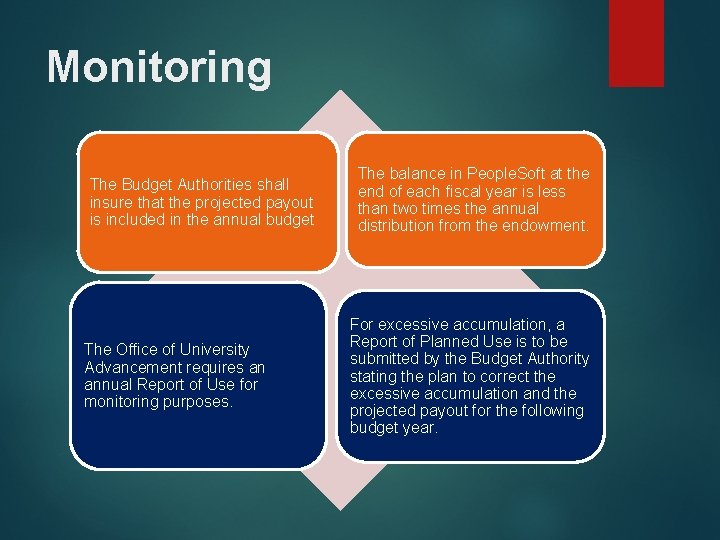 Monitoring

The Budget Authorities shall insure that the projected payout is included in the annual budget

The balance in PeopleSoft at the end of each fiscal year is less than two times the annual distribution from the endowment.

The Office of University Advancement requires an annual Report of Use for monitoring purposes.

For excessive accumulation, a Report of Planned Use is to be submitted by the Budget Authority stating the plan to correct the excessive accumulation and the projected payout for the following budget year.